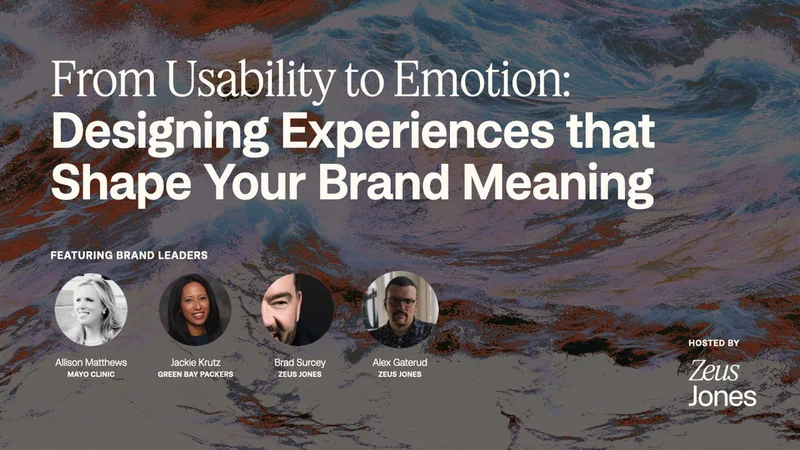 From Usability to Emotion:
Designing Experiences that Shape Your Brand Meaning

FEATURING BRAND LEADERS

Allison Matthews
MAYO CLINIC

Jackie Krutz
GREEN BAY PACKERS

Brad Surcey
ZEUS JONES

Alex Gaterud
ZEUS JONES

HOSTED BY
Zeus Jones